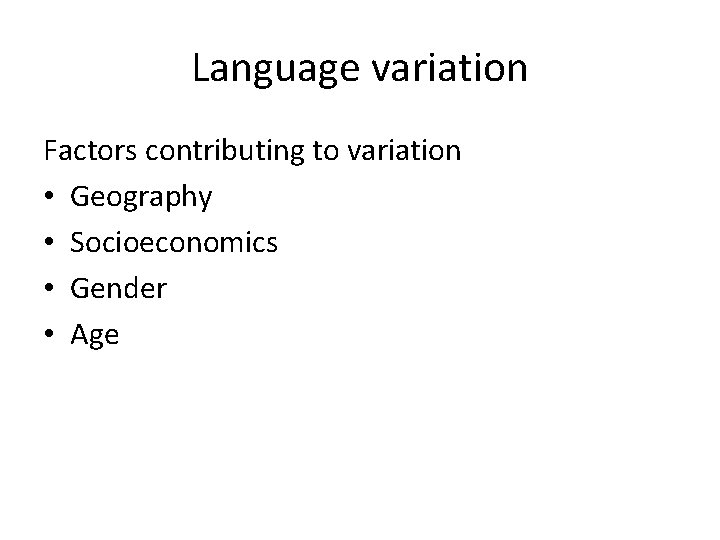 Language variation

Factors contributing to variation
• Geography
• Socioeconomics
• Gender
• Age